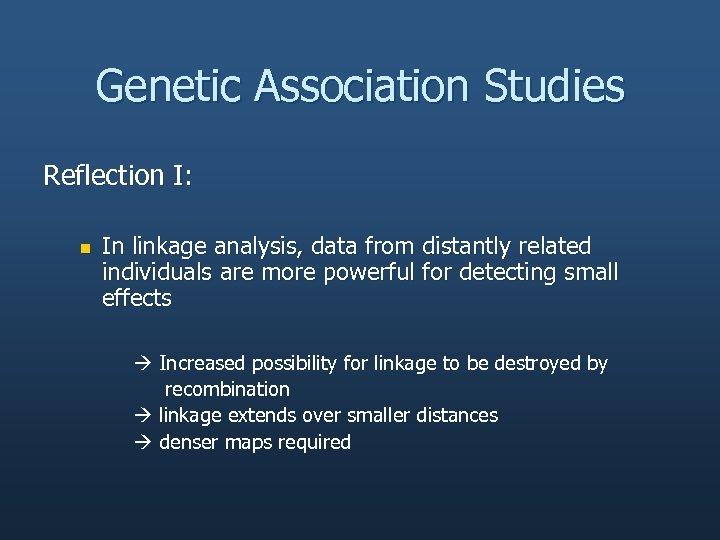 Genetic Association Studies

Reflection I:

In linkage analysis, data from distantly related individuals are more powerful for detecting small effects

→ Increased possibility for linkage to be destroyed by recombination
→ linkage extends over smaller distances
→ denser maps required